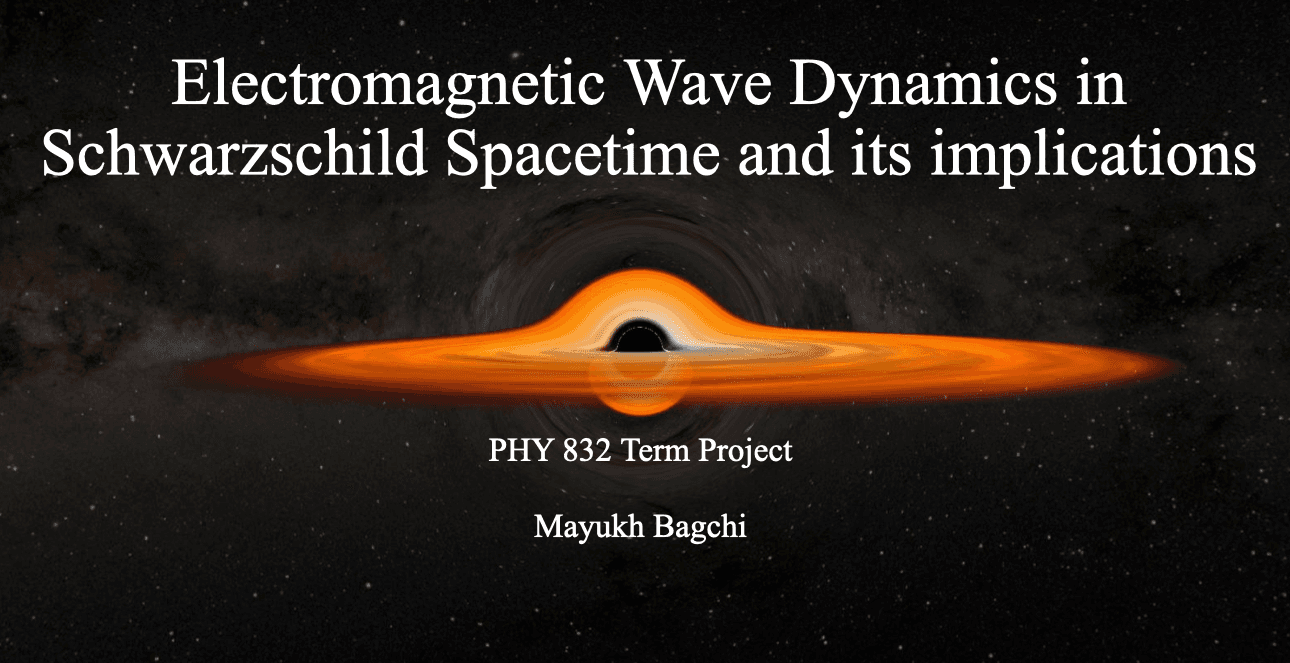 Electromagnetic Wave Dynamics in Schwarzschild Spacetime and its implications

PHY 832 Term Project

Mayukh Bagchi